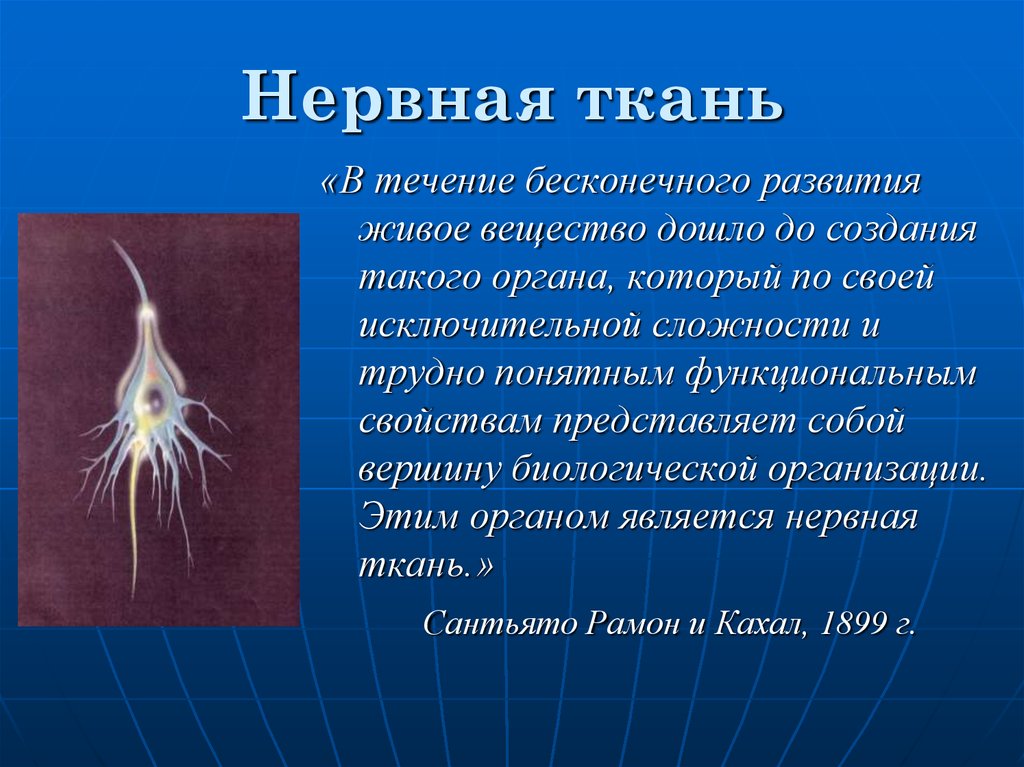 Нервная ткань

«В течение бесконечного развития живое вещество дошло до создания такого органа, который по своей исключительной сложности и трудно понятным функциональным свойствам представляет собой вершину биологической организации. Этим органом является нервная ткань.»

Сантьято Рамон и Кахал, 1899 г.